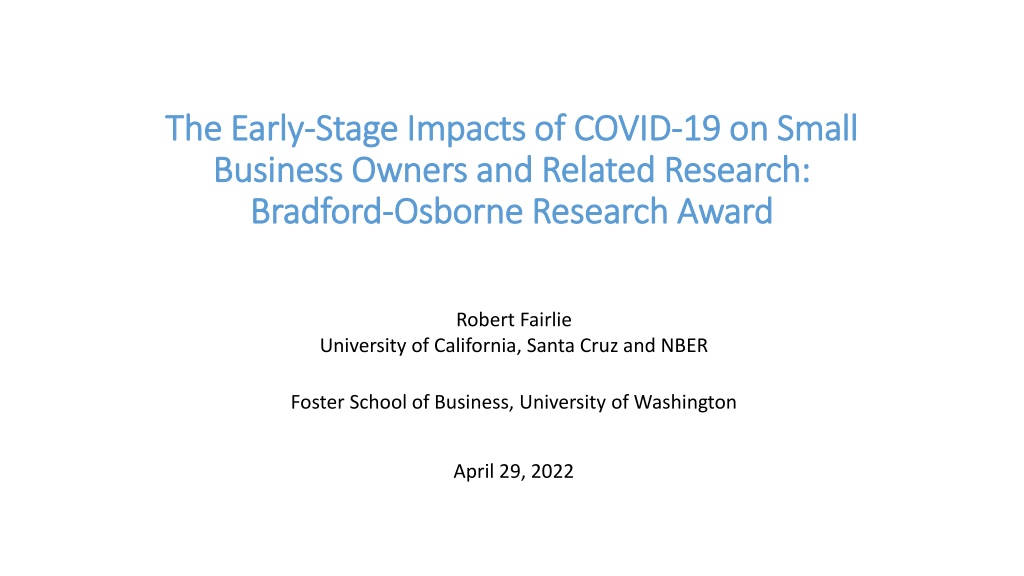 The Early-Stage Impacts of COVID-19 on Small Business Owners and Related Research: Bradford-Osborne Research Award

Robert Fairlie
University of California, Santa Cruz and NBER

Foster School of Business, University of Washington

April 29, 2022